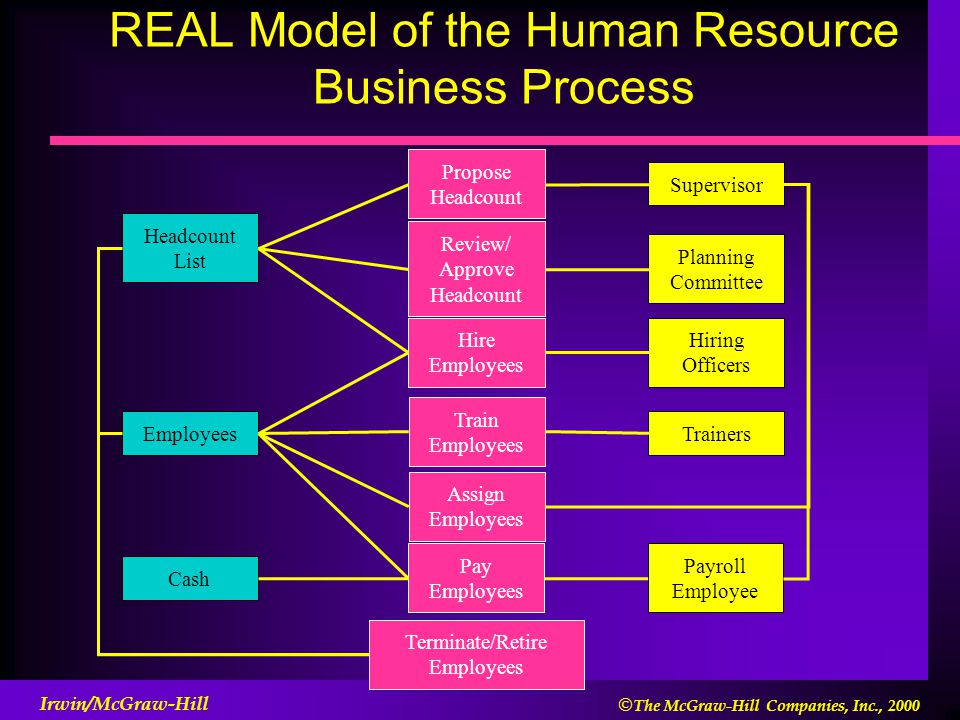 REAL Model of the Human Resource Business Process

Headcount List

Employees

Cash

Propose Headcount

Review/ Approve Headcount

Hire Employees

Train Employees

Assign Employees

Pay Employees

Terminate/Retire Employees

Supervisor

Planning Committee

Hiring Officers

Trainers

Payroll Employee

Irwin/McGraw-Hill

©The McGraw-Hill Companies, Inc., 2000